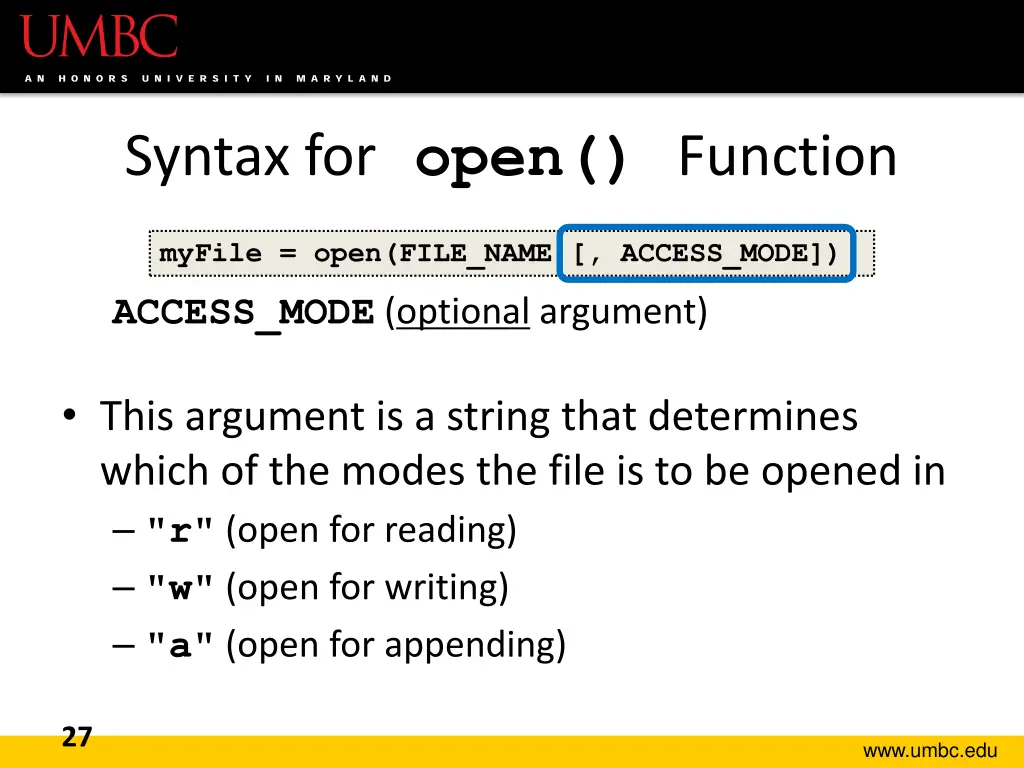 UMBC
AN HONORS UNIVERSITY IN MARYLAND

Syntax for open() Function

myFile = open(FILE_NAME [, ACCESS_MODE])

ACCESS_MODE (optional argument)

• This argument is a string that determines which of the modes the file is to be opened in
– "r" (open for reading)
– "w" (open for writing)
– "a" (open for appending)

27

www.umbc.edu